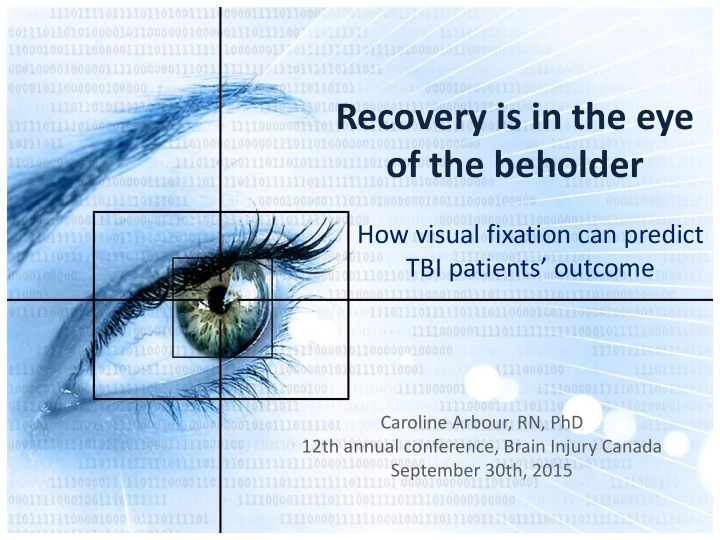 Recovery is in the eye of the beholder

How visual fixation can predict TBI patients' outcome

Caroline Arbour, RN, PhD
12th annual conference, Brain Injury Canada
September 30th, 2015